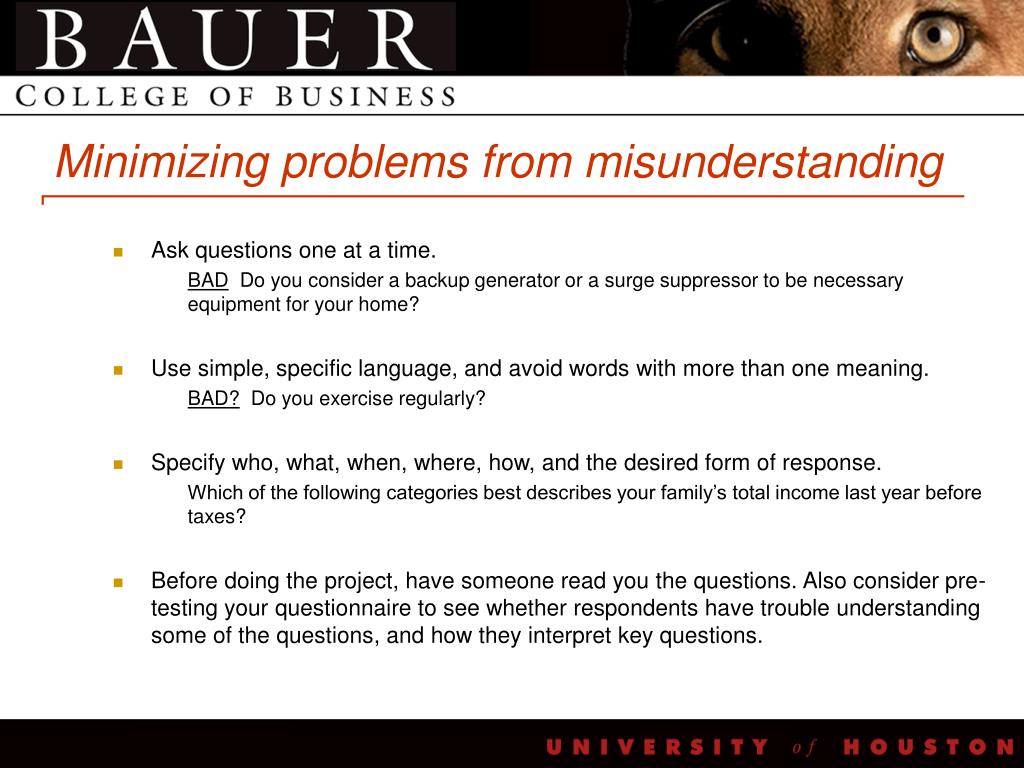 BAUER
COLLEGE OF BUSINESS

Minimizing problems from misunderstanding

Ask questions one at a time.

BAD Do you consider a backup generator or a surge suppressor to be necessary equipment for your home?

Use simple, specific language, and avoid words with more than one meaning.

BAD? Do you exercise regularly?

Specify who, what, when, where, how, and the desired form of response.

Which of the following categories best describes your family's total income last year before taxes?

Before doing the project, have someone read you the questions. Also consider pre-testing your questionnaire to see whether respondents have trouble understanding some of the questions, and how they interpret key questions.

UNIVERSITY of HOUSTON